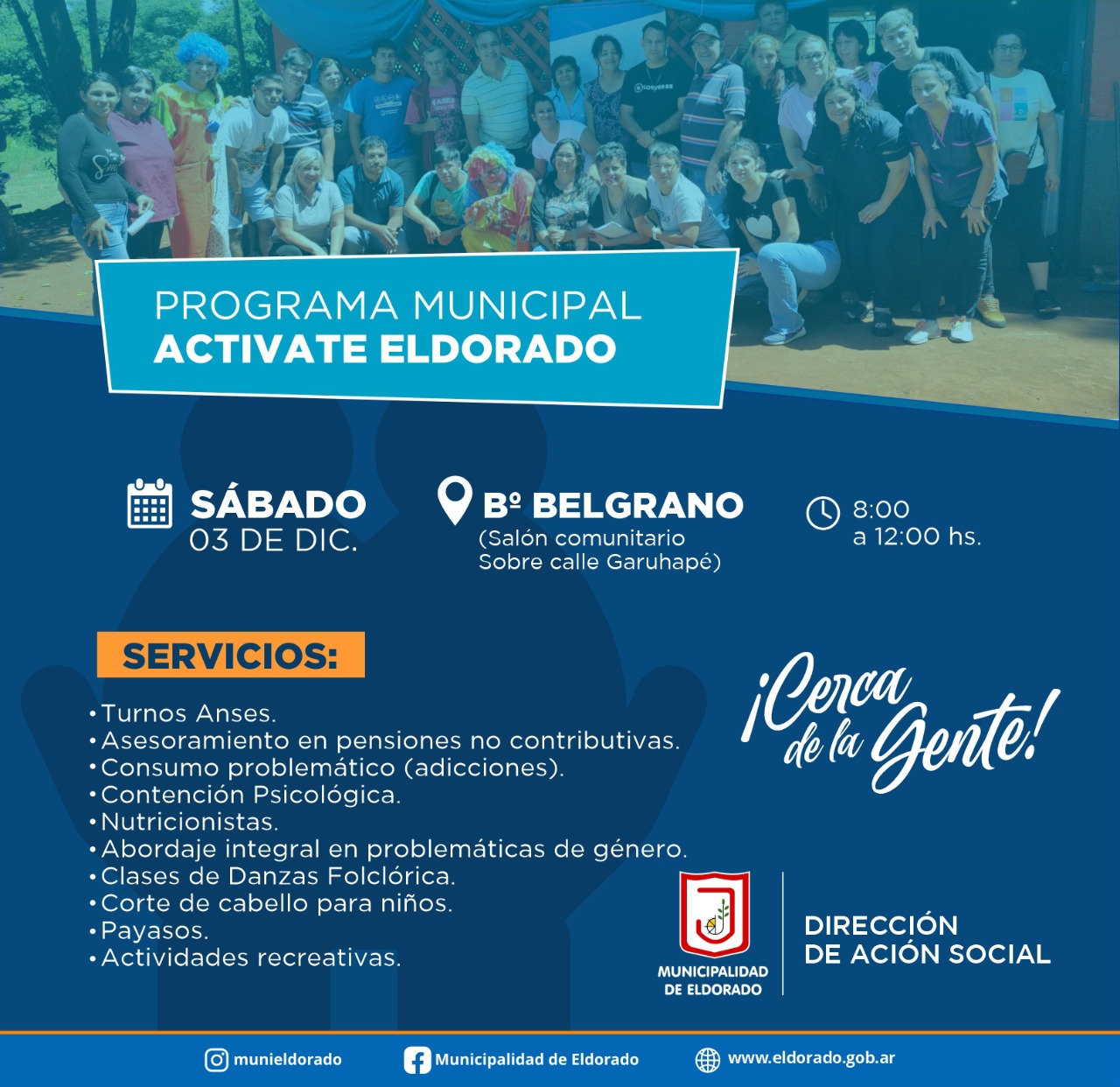 PROGRAMA MUNICIPAL
ACTIVATE ELDORADO

SÁBADO
03 DE DIC.

Bº BELGRANO
(Salón comunitario Sobre calle Garuhapé)

8:00
a 12:00 hs.

SERVICIOS:

• Turnos Anses.
• Asesoramiento en pensiones no contributivas.
• Consumo problemático (adicciones).
• Contención Psicológica.
• Nutricionistas.
• Abordaje integral en problemáticas de género.
• Clases de Danzas Folclórica.
• Corte de cabello para niños.
• Payasos.
• Actividades recreativas.

¡Cerca de la Gente!

MUNICIPALIDAD DE ELDORADO

DIRECCIÓN
DE ACIÓN SOCIAL

munieldorado
Municipalidad de Eldorado
www.eldorado.gob.ar